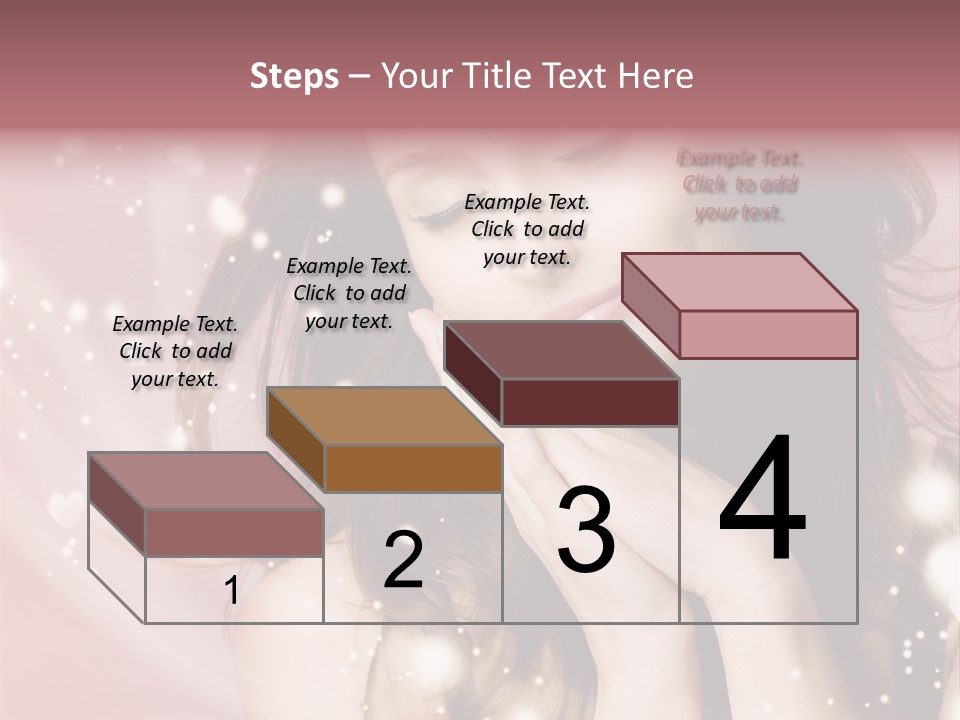 Steps – Your Title Text Here

Example Text. Click to add your text.

Example Text. Click to add your text.

Example Text. Click to add your text.

Example Text. Click to add your text.

1

2

3

4